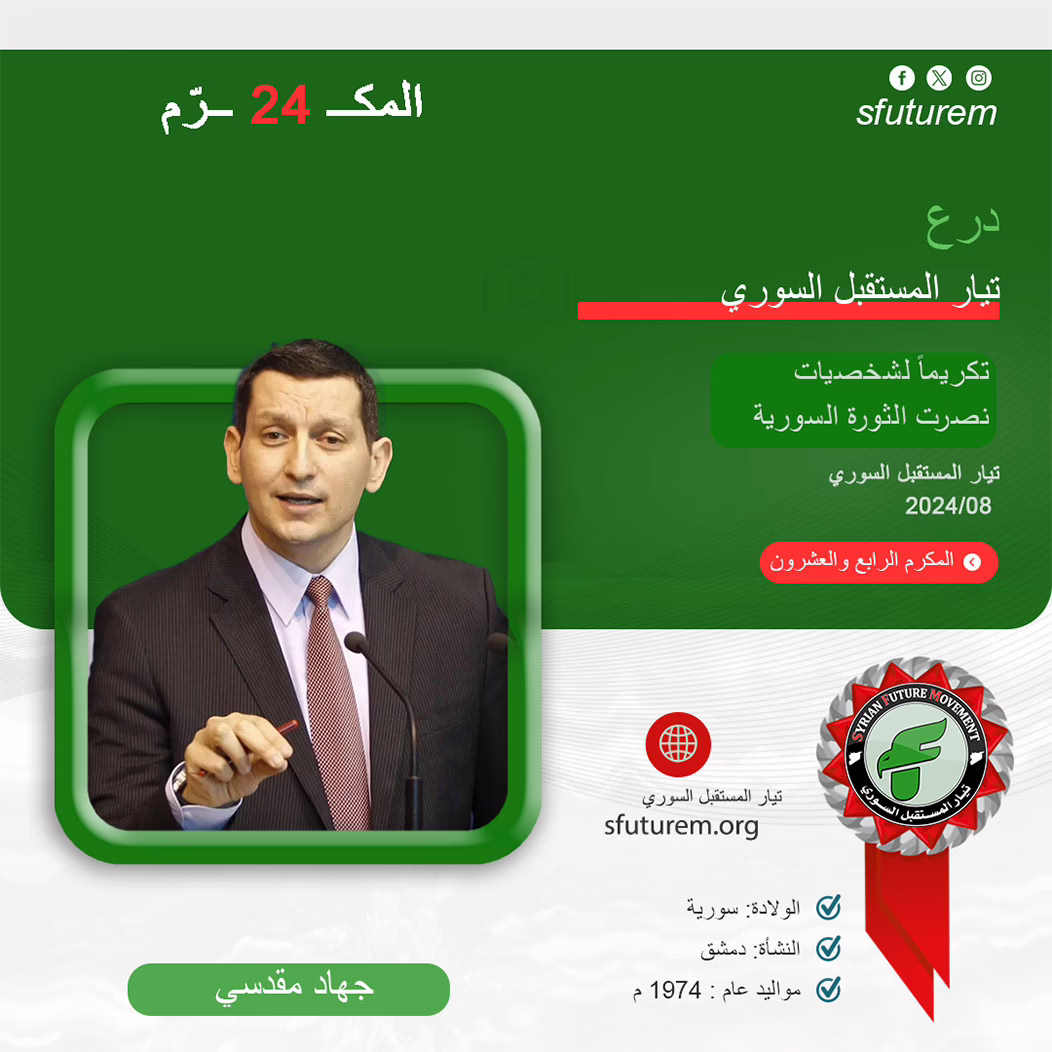 sfuturem

المكـ 24 ـرّم

درع

تيار المستقبل السوري

تكريماً لشخصيات نصرت الثورة السورية

تيار المستقبل السوري
2024/08

المكرم الرابع والعشرون

SYRIAN FUTURE MOVEMENT
تيار المستقبل السوري

تيار المستقبل السوري
sfuturem.org

الولادة: سورية
النشأة: دمشق
مواليد عام : 1974 م

جهاد مقدسي